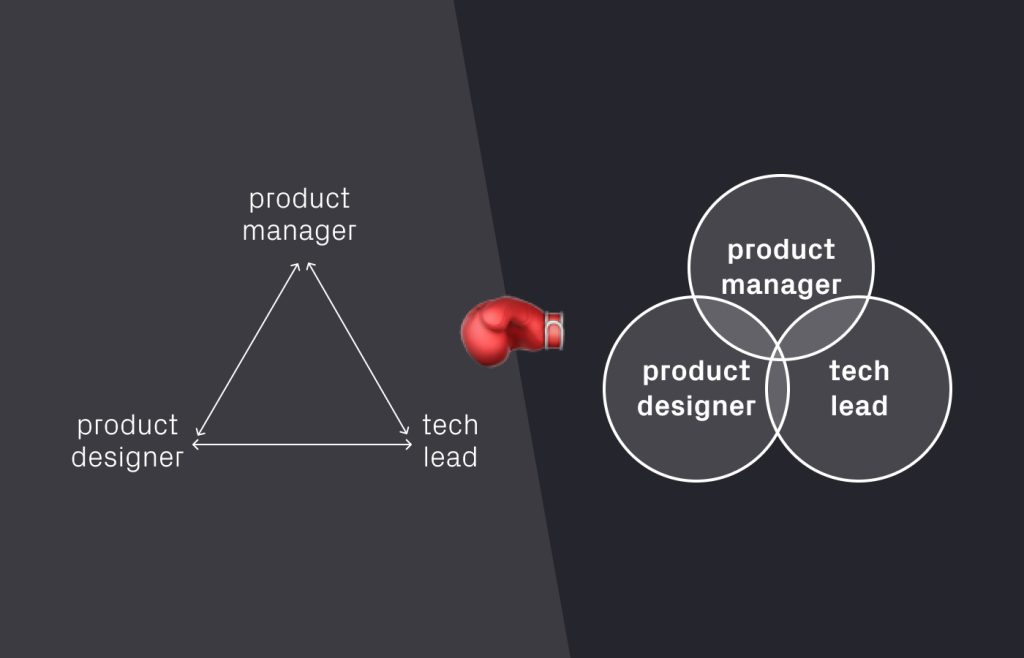 product manager

product designer

tech lead

product manager

product designer

tech lead